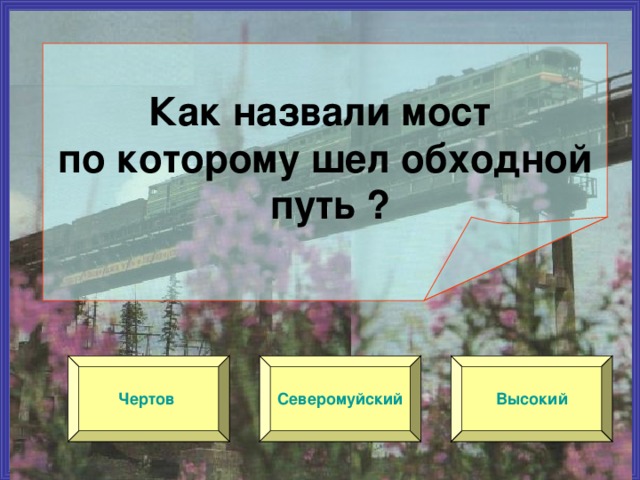 Как назвали мост
по которому шел обходной
путь ?

Чертов

Северомуйский

Высокий